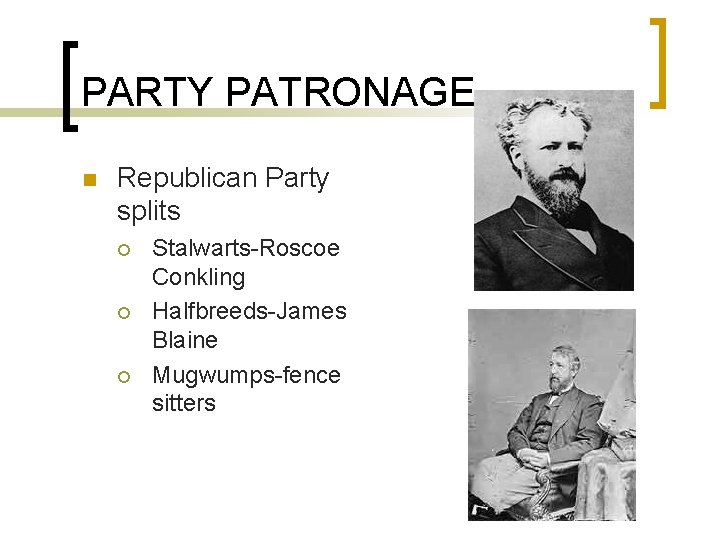 PARTY PATRONAGE

Republican Party splits

Stalwarts-Roscoe Conkling

Halfbreeds-James Blaine

Mugwumps-fence sitters